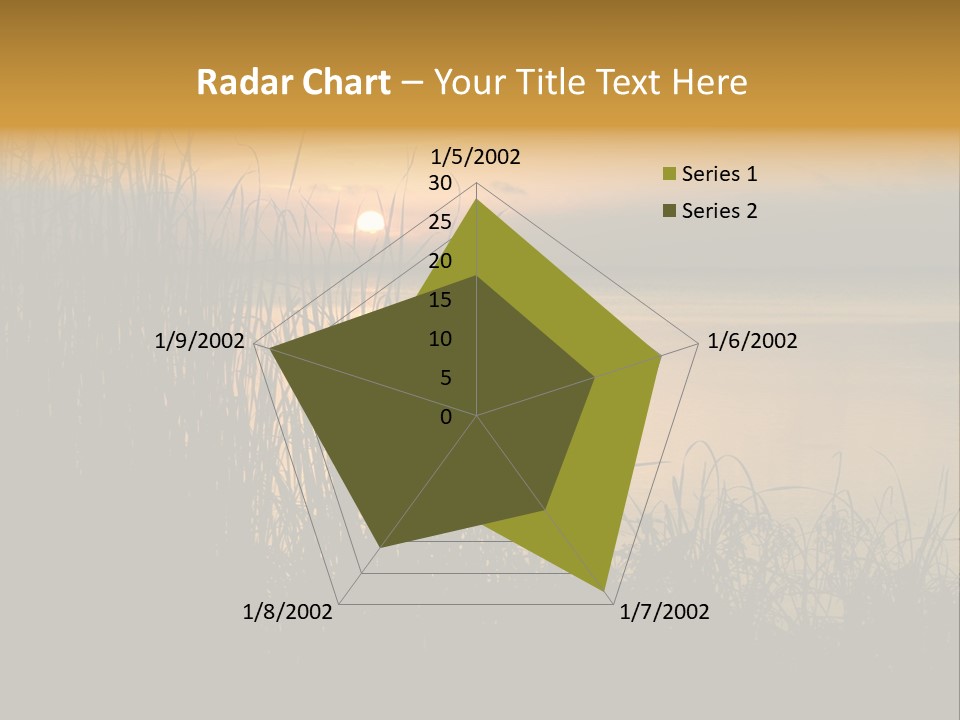 Radar Chart – Your Title Text Here

1/5/2002
30
25
20
15
10
5
0
1/6/2002
1/7/2002
1/8/2002
1/9/2002

Series 1
Series 2